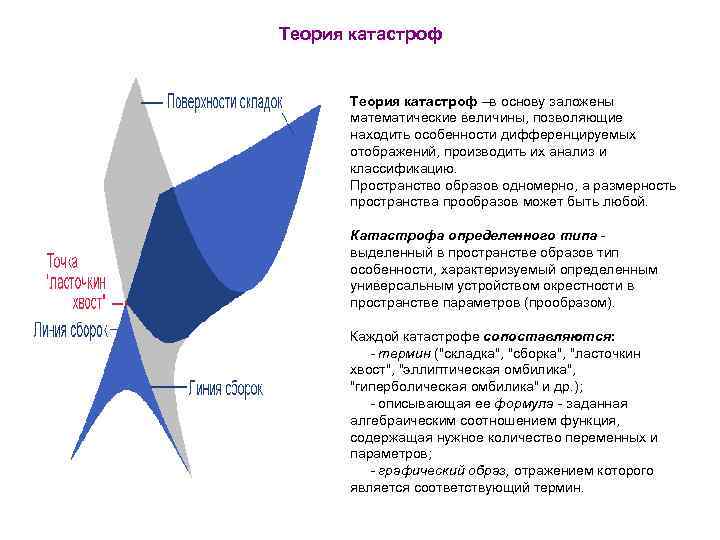 Теория катастроф

Поверхности складок

Точка "ласточкин хвост"

Линия сборок

Линия сборок

Теория катастроф –в основу заложены математические величины, позволяющие находить особенности дифференцируемых отображений, производить их анализ и классификацию.
Пространство образов одномерно, а размерность пространства прообразов может быть любой.

Катастрофа определенного типа - выделенный в пространстве образов тип особенности, характеризуемый определенным универсальным устройством окрестности в пространстве параметров (прообразом).

Каждой катастрофе сопоставляются:
- термин ("складка", "сборка", "ласточкин хвост", "эллиптическая омбилика", "гиперболическая омбилика" и др.);
- описывающая ее формула - заданная алгебраическим соотношением функция, содержащая нужное количество переменных и параметров;
- графический образ, отражением которого является соответствующий термин.